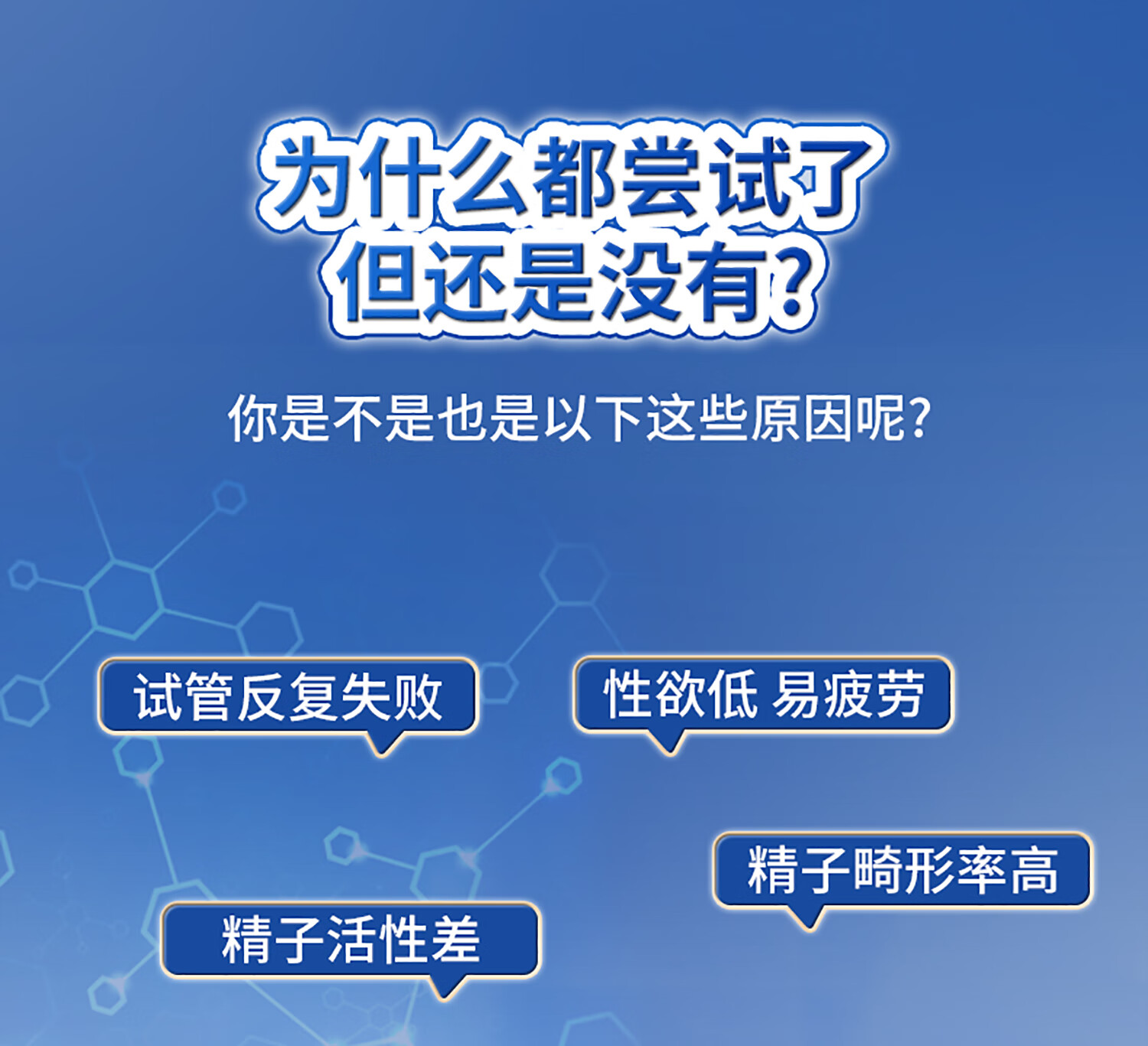 为什么都尝试了
但还是没有?

你是不是也是以下这些原因呢?

试管反复失败

性欲低 易疲劳

精子畸形率高

精子活性差